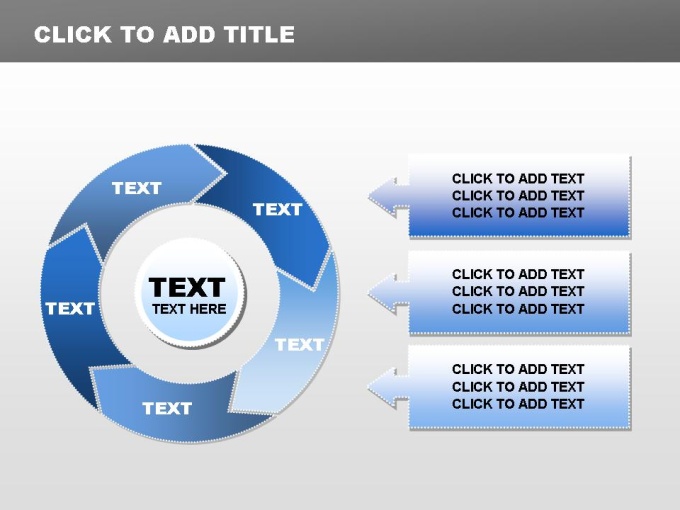 CLICK TO ADD TITLE

TEXT

TEXT

TEXT

TEXT

TEXT

TEXT
TEXT HERE

CLICK TO ADD TEXT
CLICK TO ADD TEXT
CLICK TO ADD TEXT

CLICK TO ADD TEXT
CLICK TO ADD TEXT
CLICK TO ADD TEXT

CLICK TO ADD TEXT
CLICK TO ADD TEXT
CLICK TO ADD TEXT